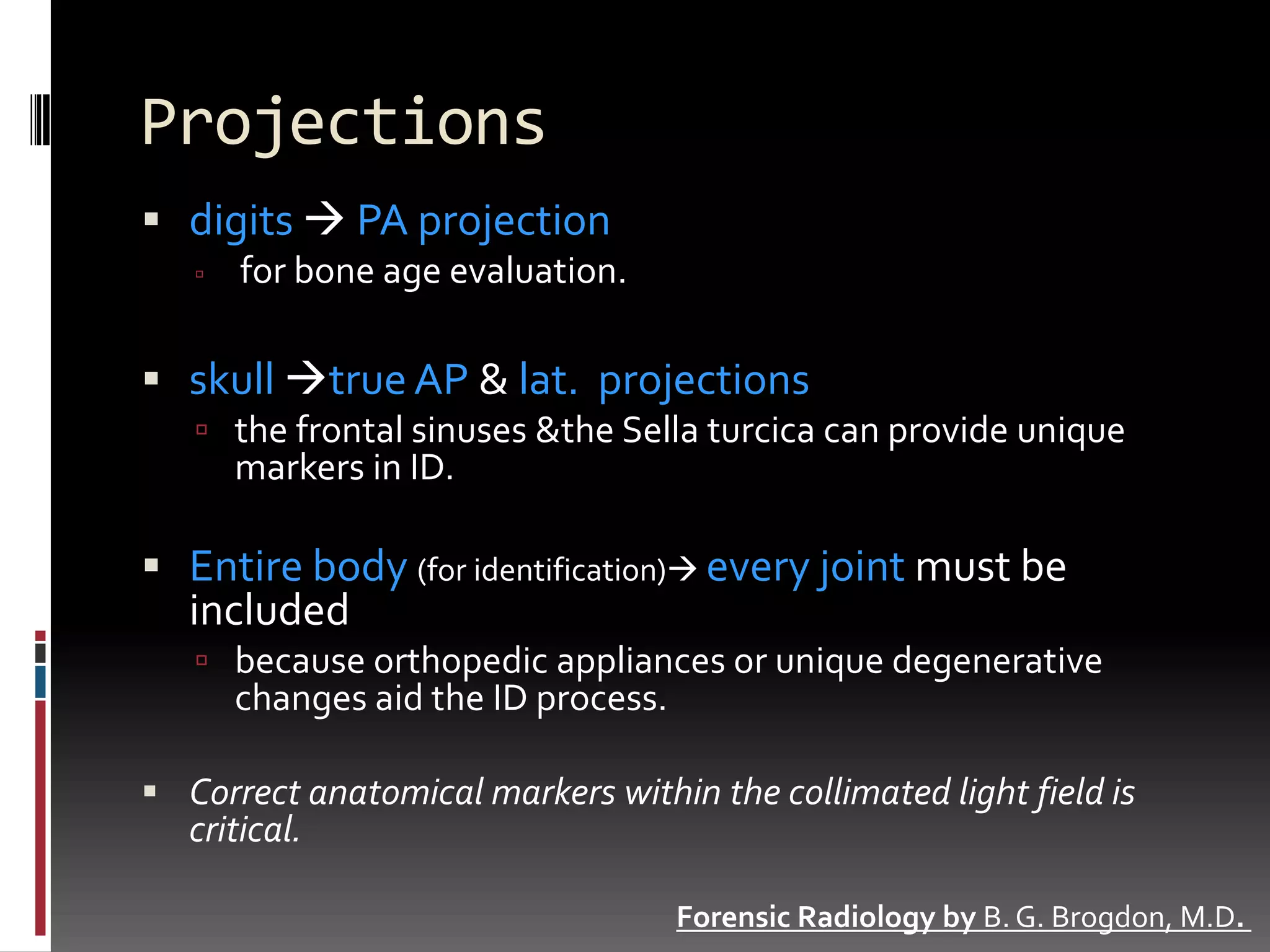 Projections

▪ digits → PA projection
  ▫ for bone age evaluation.

▪ skull →true AP & lat. projections
  ▫ the frontal sinuses &the Sella turcica can provide unique markers in ID.

▪ Entire body (for identification)→ every joint must be included
  ▫ because orthopedic appliances or unique degenerative changes aid the ID process.

▪ Correct anatomical markers within the collimated light field is critical.

Forensic Radiology by B. G. Brogdon, M.D.